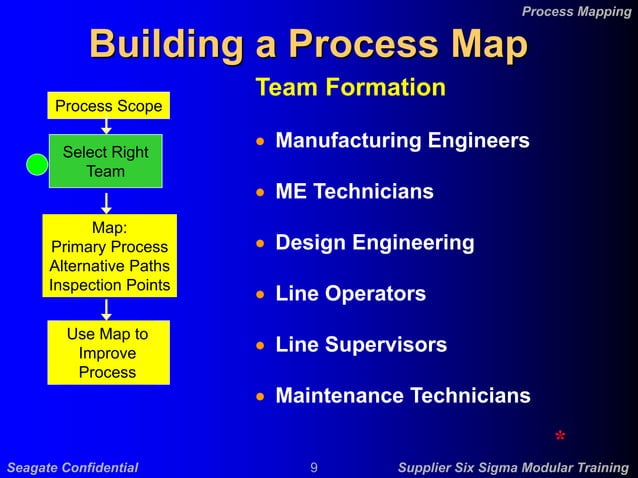 Process Mapping

Building a Process Map

Process Scope

Select Right Team

Map:
Primary Process
Alternative Paths
Inspection Points

Use Map to Improve Process

Team Formation

• Manufacturing Engineers

• ME Technicians

• Design Engineering

• Line Operators

• Line Supervisors

• Maintenance Technicians

*

Seagate Confidential

9

Supplier Six Sigma Modular Training